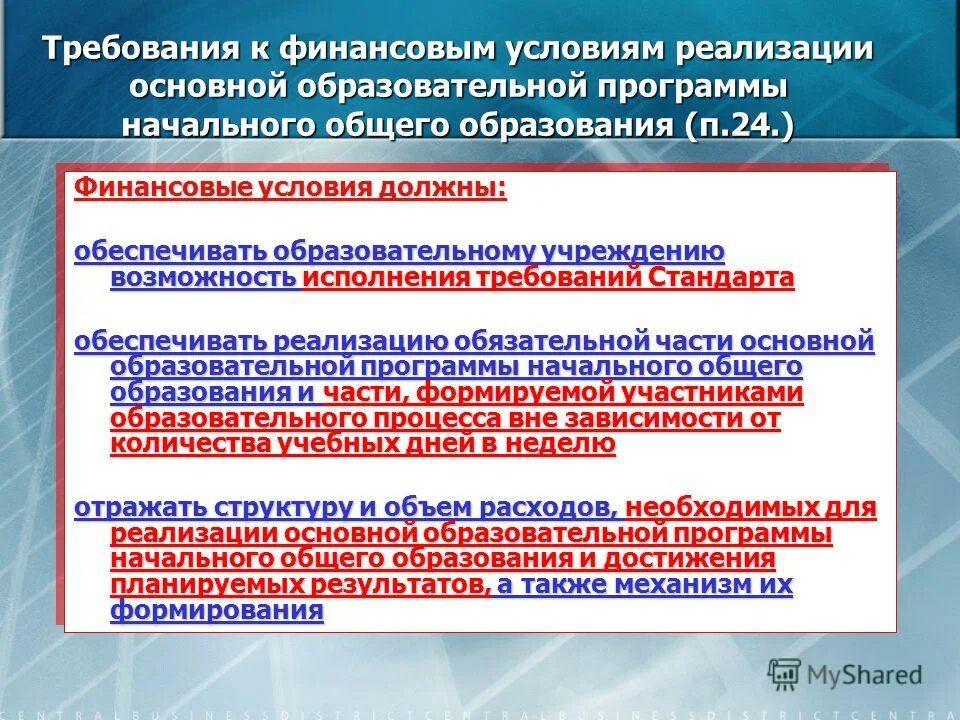 Требования к финансовым условиям реализации основной образовательной программы начального общего образования (п.24.)

Финансовые условия должны:

обеспечивать образовательному учреждению возможность исполнения требований Стандарта

обеспечивать реализацию обязательной части основной образовательной программы начального общего образования и части, формируемой участниками образовательного процесса вне зависимости от количества учебных дней в неделю

отражать структуру и объем расходов, необходимых для реализации основной образовательной программы начального общего образования и достижения планируемых результатов, а также механизм их формирования

MyShared

CENTRALBUSINESSDISTRICTCENTRALBUSINESSDISTRICTCENTRA